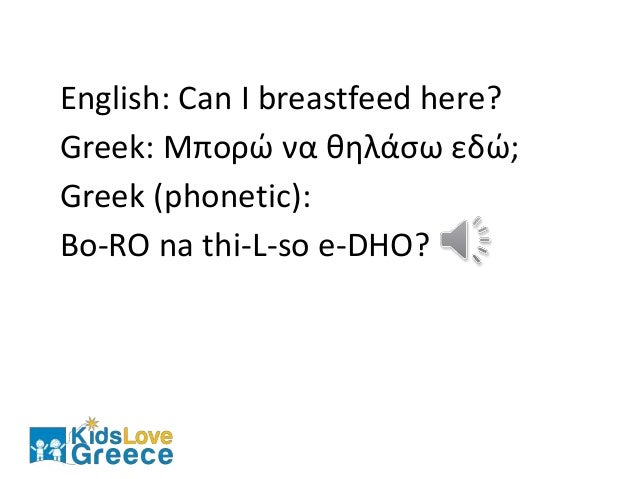 English: Can I breastfeed here?
Greek: Μπορώ να θηλάσω εδώ;
Greek (phonetic):
Bo-RO na thi-L-so e-DHO?

KidsLove Greece